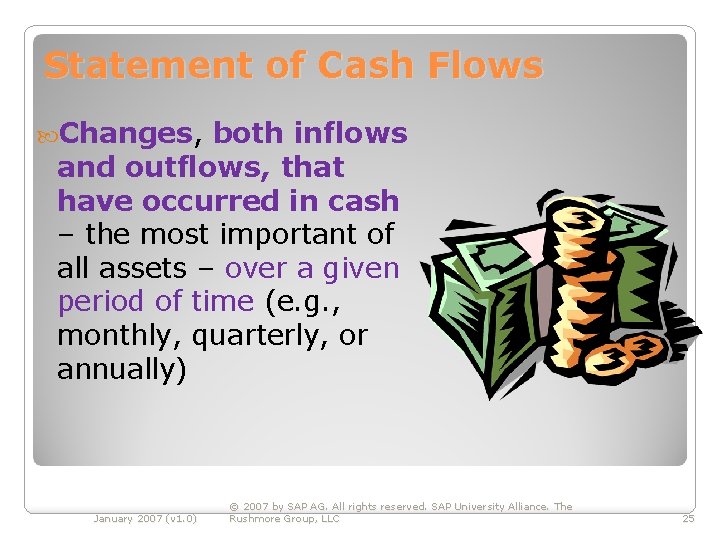 Statement of Cash Flows

Changes, both inflows and outflows, that have occurred in cash – the most important of all assets – over a given period of time (e.g., monthly, quarterly, or annually)

January 2007 (v1.0)

© 2007 by SAP AG. All rights reserved. SAP University Alliance. The Rushmore Group, LLC

25